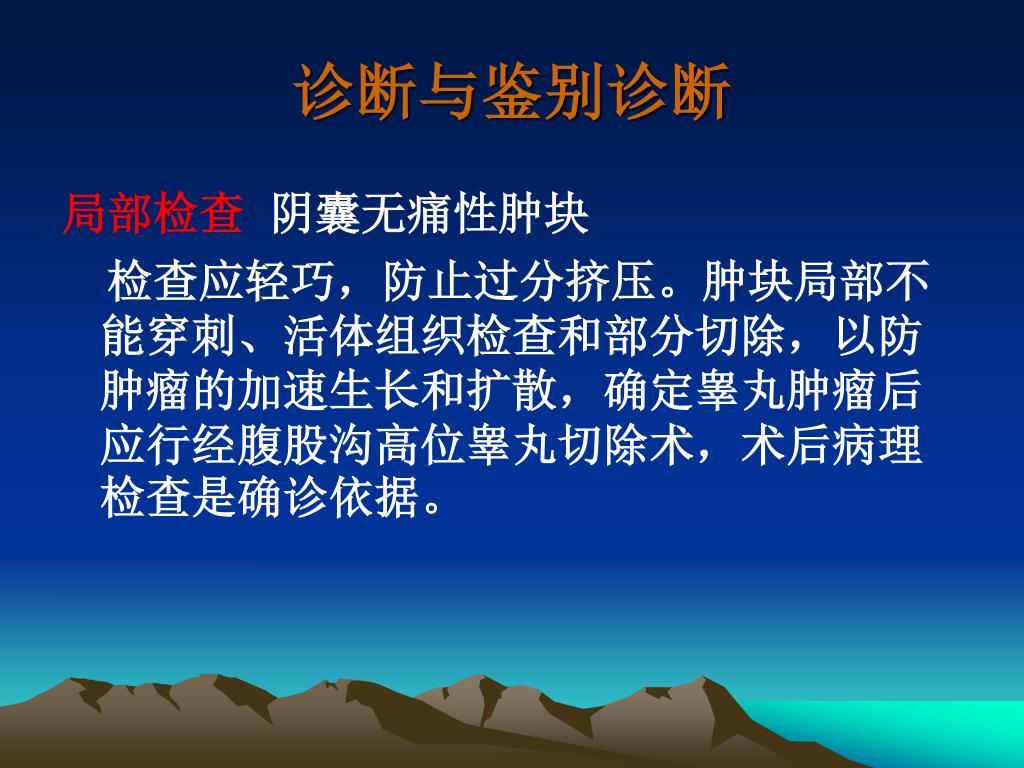 诊断与鉴别诊断

局部检查 阴囊无痛性肿块

检查应轻巧，防止过分挤压。肿块局部不能穿刺、活体组织检查和部分切除，以防肿瘤的加速生长和扩散，确定睾丸肿瘤后应行经腹股沟高位睾丸切除术，术后病理检查是确诊依据。